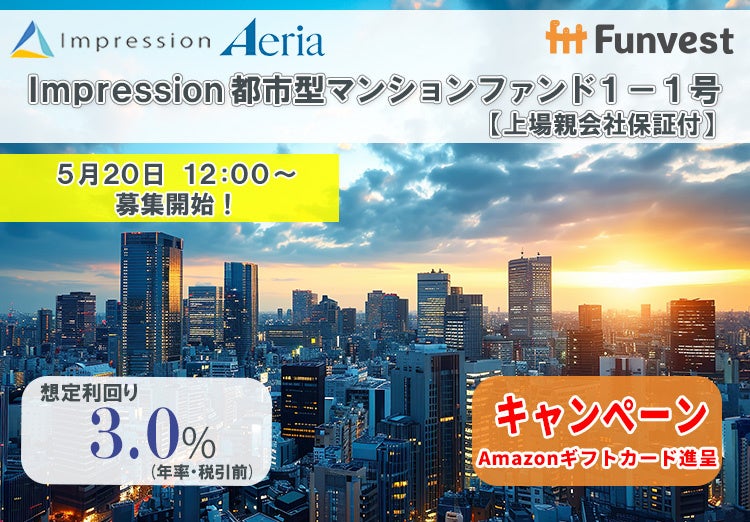 Impression Aeria

Funvest

Impression 都市型マンションファンド1－1号
【上場親会社保証付】

5月20日 12:00～
募集開始！

想定利回り
3.0%
（年率・税引前）

キャンペーン
Amazonギフトカード進呈